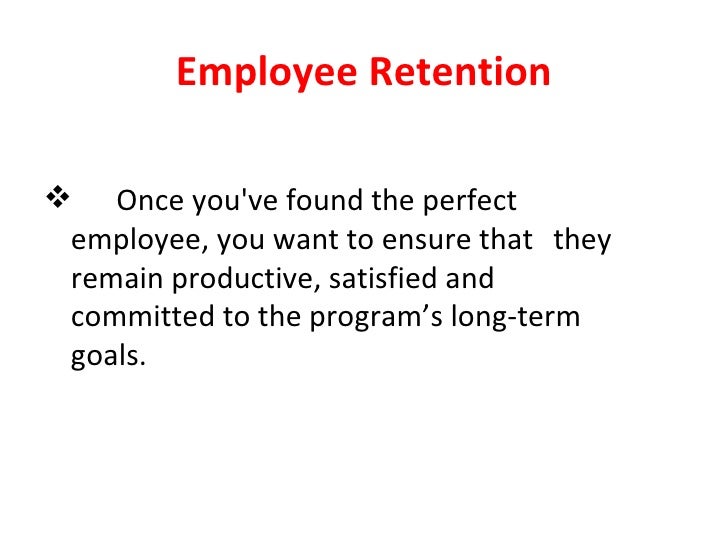 Employee Retention

❖ Once you've found the perfect employee, you want to ensure that they remain productive, satisfied and committed to the program’s long-term goals.